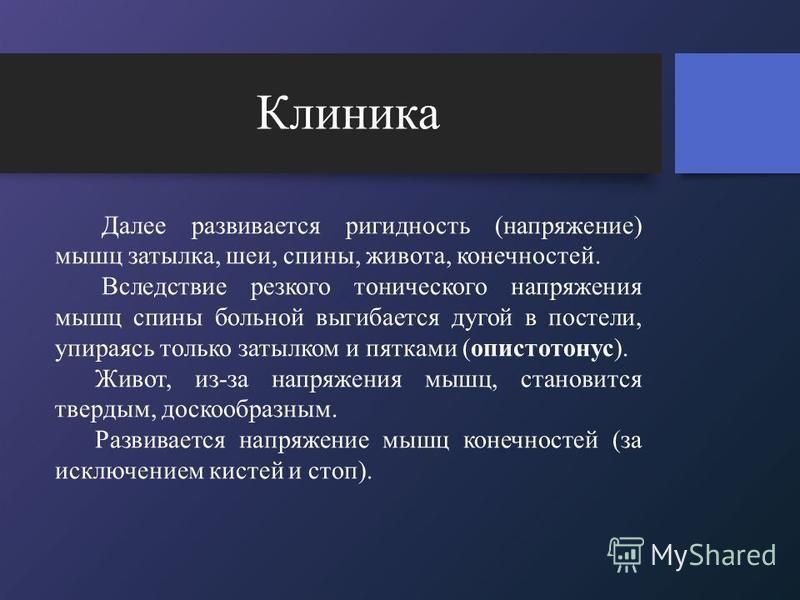 Клиника

Далее развивается ригидность (напряжение) мышц затылка, шеи, спины, живота, конечностей.

Вследствие резкого тонического напряжения мышц спины больной выгибается дугой в постели, упираясь только затылком и пятками (опистотонус).

Живот, из-за напряжения мышц, становится твердым, доскообразным.

Развивается напряжение мышц конечностей (за исключением кистей и стоп).

MyShared